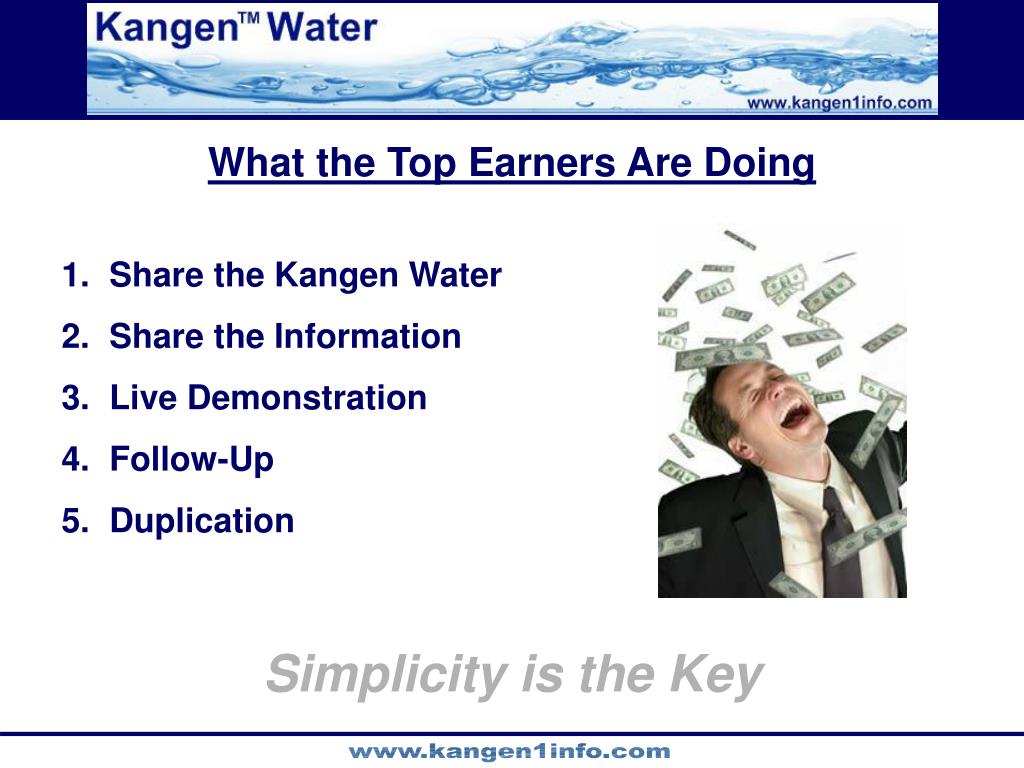 Kangen™ Water
www.kangen1info.com

What the Top Earners Are Doing

1. Share the Kangen Water
2. Share the Information
3. Live Demonstration
4. Follow-Up
5. Duplication

Simplicity is the Key

www.kangen1info.com